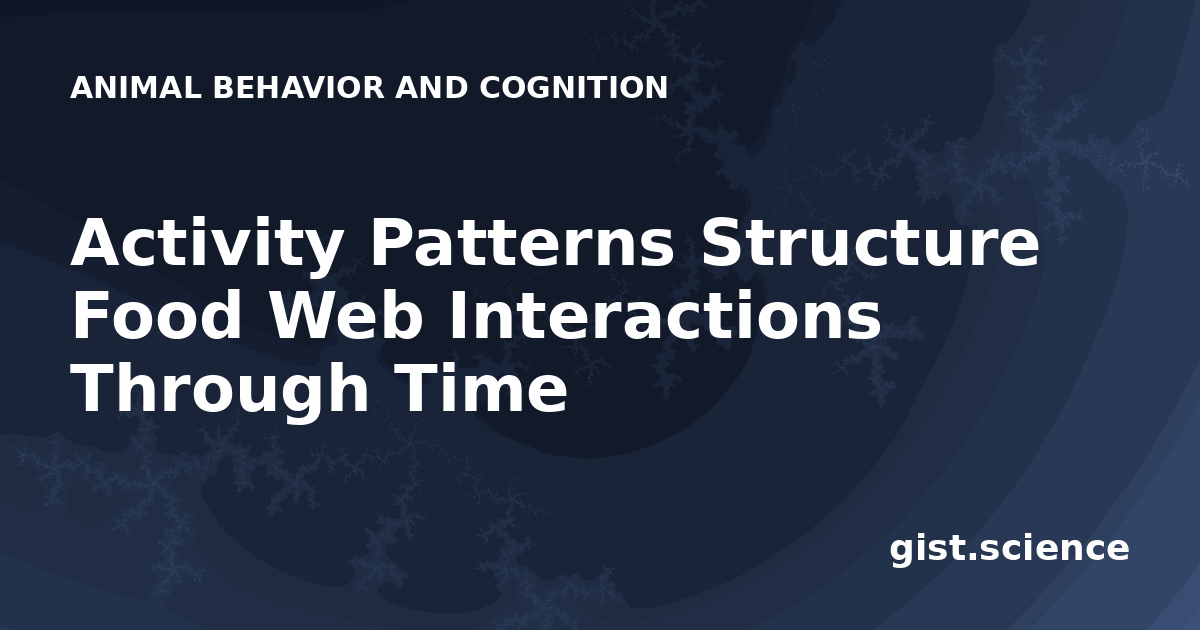 ANIMAL BEHAVIOR AND COGNITION

Activity Patterns Structure Food Web Interactions Through Time

gist.science